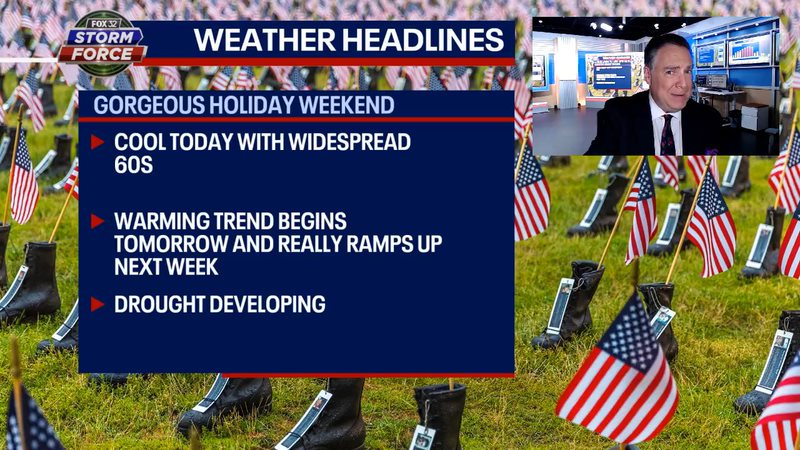 FOX 32 STORM FORCE

WEATHER HEADLINES

GORGEOUS HOLIDAY WEEKEND

COOL TODAY WITH WIDESPREAD 60S

WARMING TREND BEGINS TOMORROW AND REALLY RAMPS UP NEXT WEEK

DROUGHT DEVELOPING